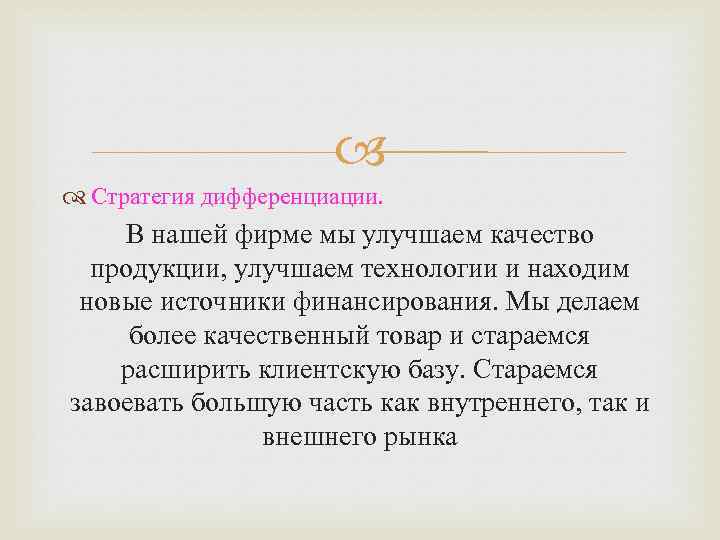 Стратегия дифференциации.

В нашей фирме мы улучшаем качество продукции, улучшаем технологии и находим новые источники финансирования. Мы делаем более качественный товар и стараемся расширить клиентскую базу. Стараемся завоевать большую часть как внутреннего, так и внешнего рынка